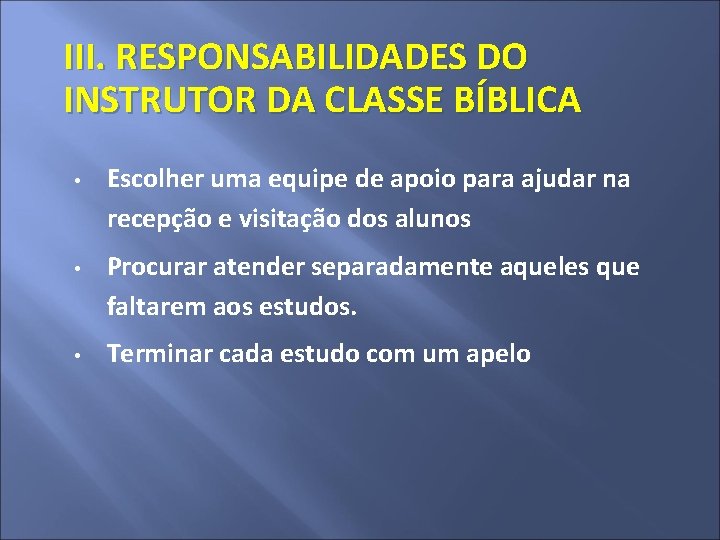 III. RESPONSABILIDADES DO INSTRUTOR DA CLASSE BÍBLICA

• Escolher uma equipe de apoio para ajudar na recepção e visitação dos alunos

• Procurar atender separadamente aqueles que faltarem aos estudos.

• Terminar cada estudo com um apelo